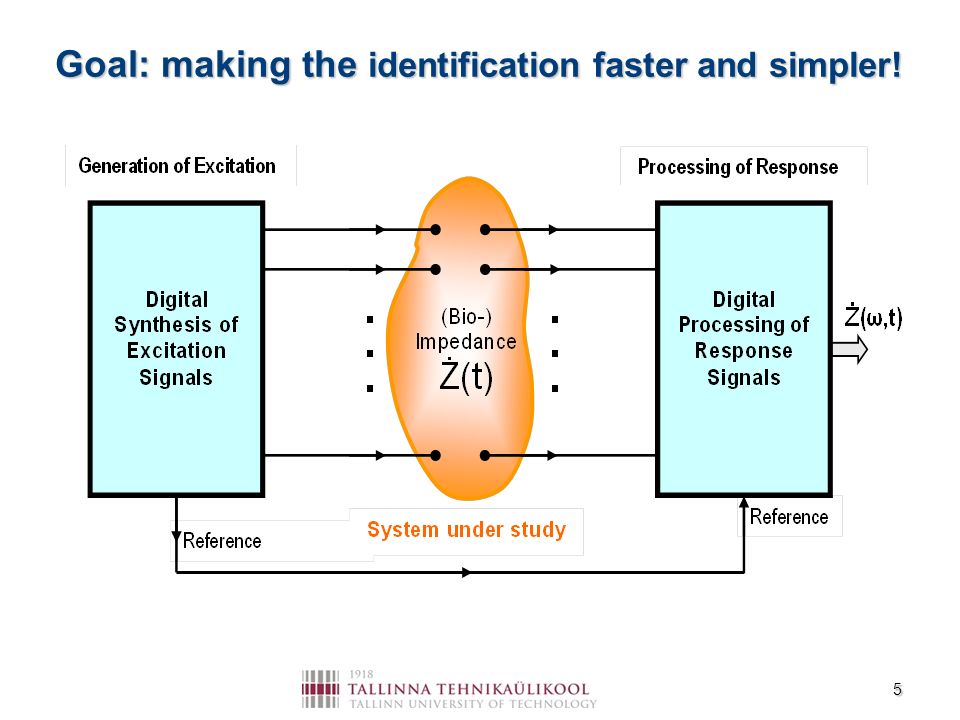 Goal: making the identification faster and simpler!

Generation of Excitation

Processing of Response

Digital Synthesis of Excitation Signals

(Bio-) Impedance $\dot{Z}(t)$

Digital Processing of Response Signals

$\dot{Z}(\omega,t)$

Reference

System under study

Reference

1918
TALLINNA TEHNIKAÜLIKOOL
TALLINN UNIVERSITY OF TECHNOLOGY

5